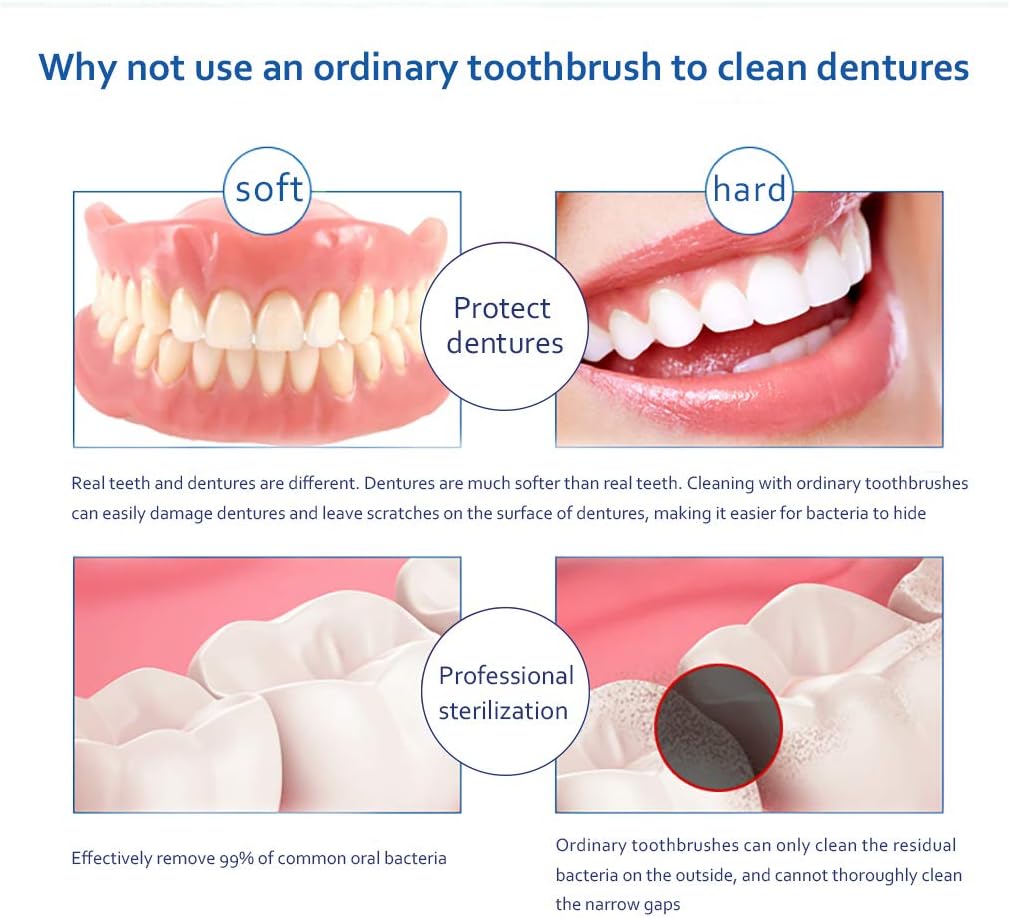 Why not use an ordinary toothbrush to clean dentures

soft

hard

Protect dentures

Real teeth and dentures are different. Dentures are much softer than real teeth. Cleaning with ordinary toothbrushes can easily damage dentures and leave scratches on the surface of dentures, making it easier for bacteria to hide

Professional sterilization

Effectively remove 99% of common oral bacteria

Ordinary toothbrushes can only clean the residual bacteria on the outside, and cannot thoroughly clean the narrow gaps